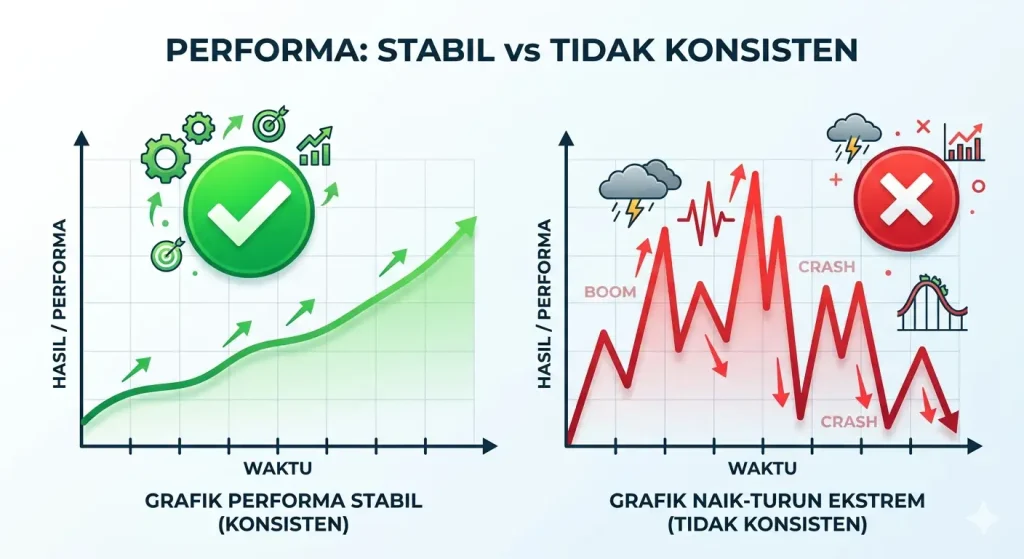 PERFORMA: STABIL vs TIDAK KONSISTEN

HASIL / PERFORMA

WAKTU

GRAFIK PERFORMA STABIL (KONSISTEN)

HASIL / PERFORMA

BOOM

CRASH

CRASH

WAKTU

GRAFIK NAIK-TURUN EKSTREM (TIDAK KONSISTEN)